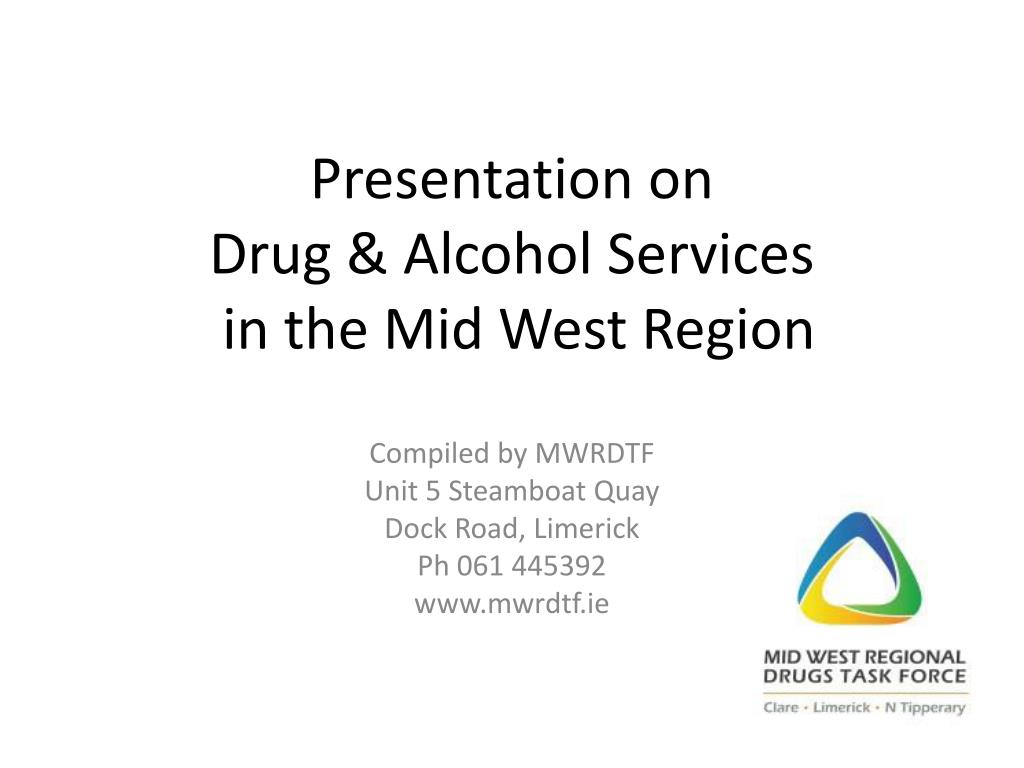 Presentation on
Drug & Alcohol Services
in the Mid West Region

Compiled by MWRDTF
Unit 5 Steamboat Quay
Dock Road, Limerick
Ph 061 445392
www.mwrdtf.ie

MID WEST REGIONAL
DRUGS TASK FORCE
Clare • Limerick • N Tipperary